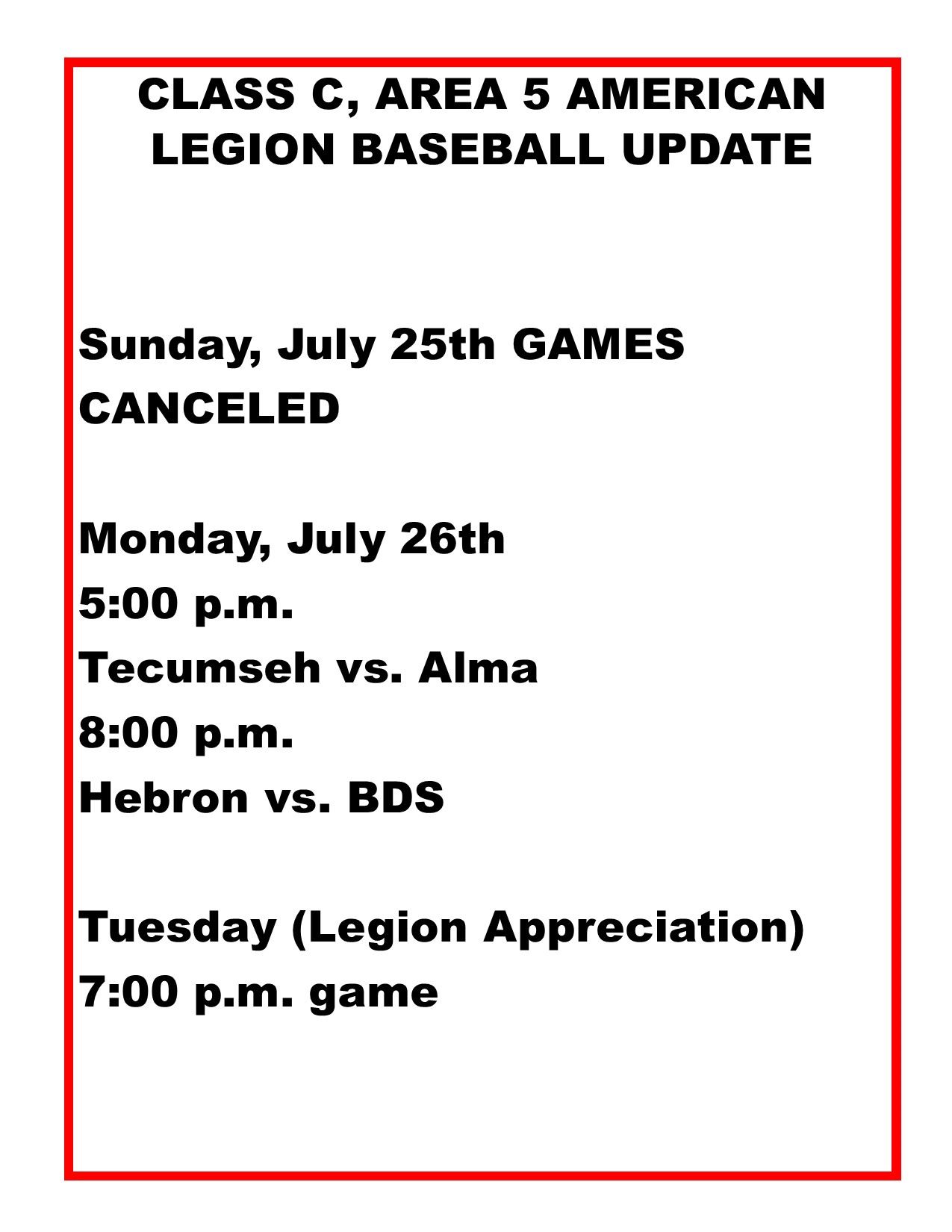 CLASS C, AREA 5 AMERICAN LEGION BASEBALL UPDATE

Sunday, July 25th GAMES CANCELED

Monday, July 26th
5:00 p.m.
Tecumseh vs. Alma
8:00 p.m.
Hebron vs. BDS

Tuesday (Legion Appreciation)
7:00 p.m. game